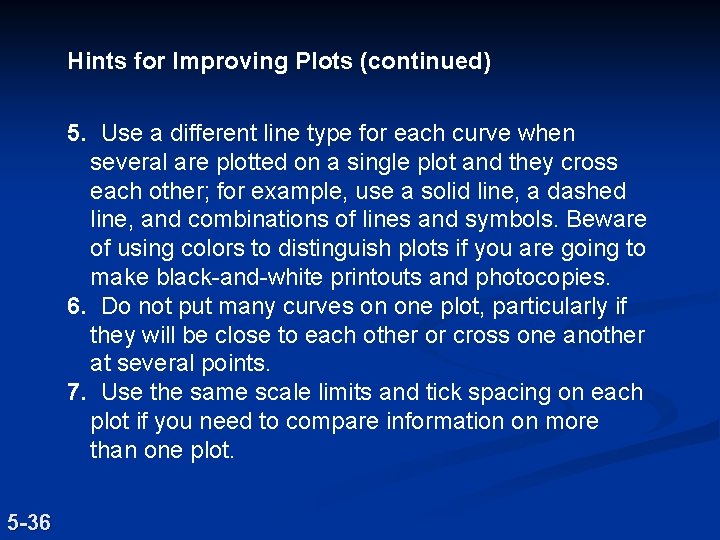 Hints for Improving Plots (continued)

5. Use a different line type for each curve when several are plotted on a single plot and they cross each other; for example, use a solid line, a dashed line, and combinations of lines and symbols. Beware of using colors to distinguish plots if you are going to make black-and-white printouts and photocopies.
6. Do not put many curves on one plot, particularly if they will be close to each other or cross one another at several points.
7. Use the same scale limits and tick spacing on each plot if you need to compare information on more than one plot.

5-36